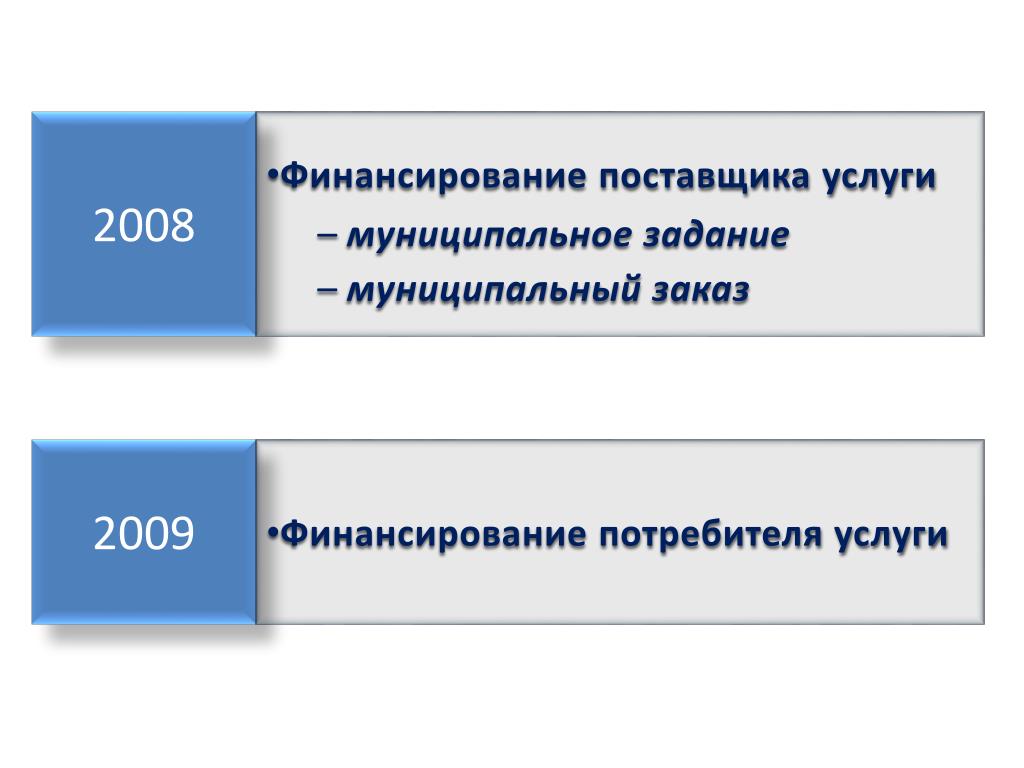 2008

•Финансирование поставщика услуги
– муниципальное задание
– муниципальный заказ

2009

•Финансирование потребителя услуги